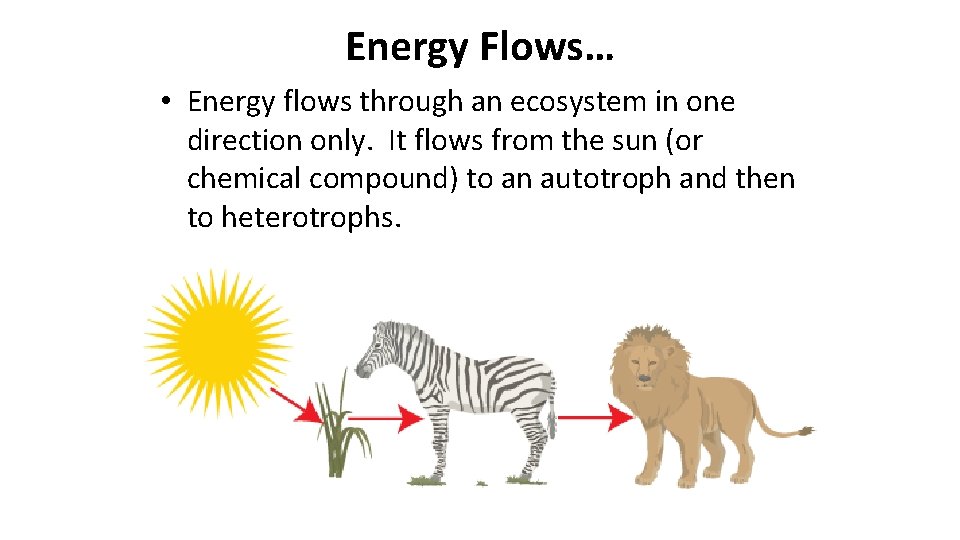 Energy Flows…

• Energy flows through an ecosystem in one direction only. It flows from the sun (or chemical compound) to an autotroph and then to heterotrophs.